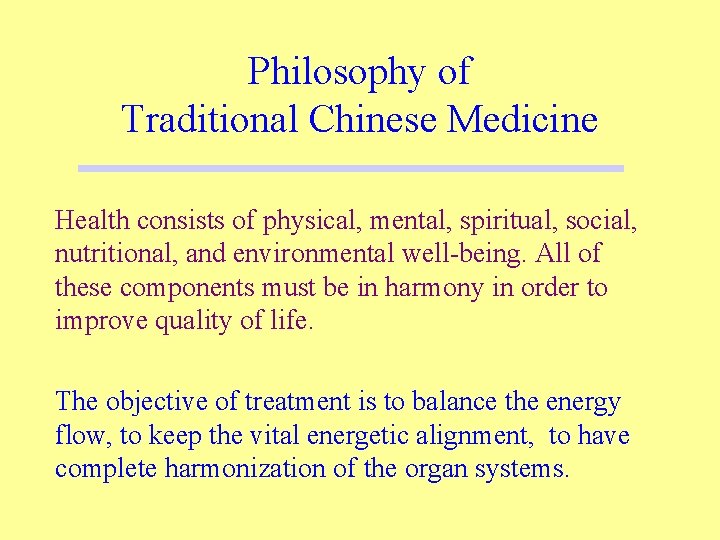 Philosophy of
Traditional Chinese Medicine

Health consists of physical, mental, spiritual, social, nutritional, and environmental well-being. All of these components must be in harmony in order to improve quality of life.

The objective of treatment is to balance the energy flow, to keep the vital energetic alignment, to have complete harmonization of the organ systems.